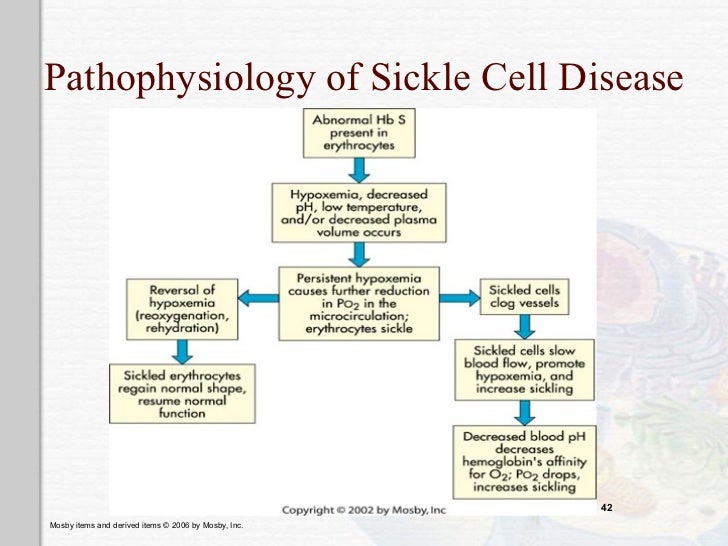 Pathophysiology of Sickle Cell Disease

Abnormal Hb S present in erythrocytes

Hypoxemia, decreased pH, low temperature, and/or decreased plasma volume occurs

Persistent hypoxemia causes further reduction in $PO_2$ in the microcirculation; erythrocytes sickle

Reversal of hypoxemia (reoxygenation, rehydration)

Sickled erythrocytes regain normal shape, resume normal function

Sickled cells clog vessels

Sickled cells slow blood flow, promote hypoxemia, and increase sickling

Decreased blood pH decreases hemoglobin's affinity for $O_2$; $PO_2$ drops, increases sickling

Copyright © 2002 by Mosby, Inc

42

Mosby items and derived items © 2006 by Mosby, Inc.